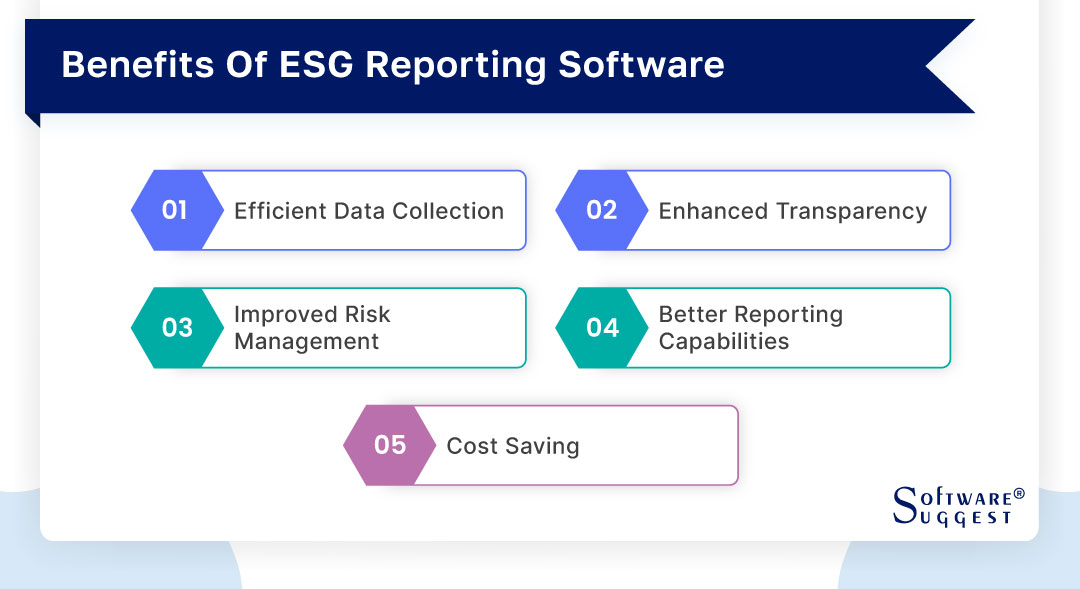 Benefits Of ESG Reporting Software

01 Efficient Data Collection

02 Enhanced Transparency

03 Improved Risk Management

04 Better Reporting Capabilities

05 Cost Saving

SOFTWARE® SUGGEST